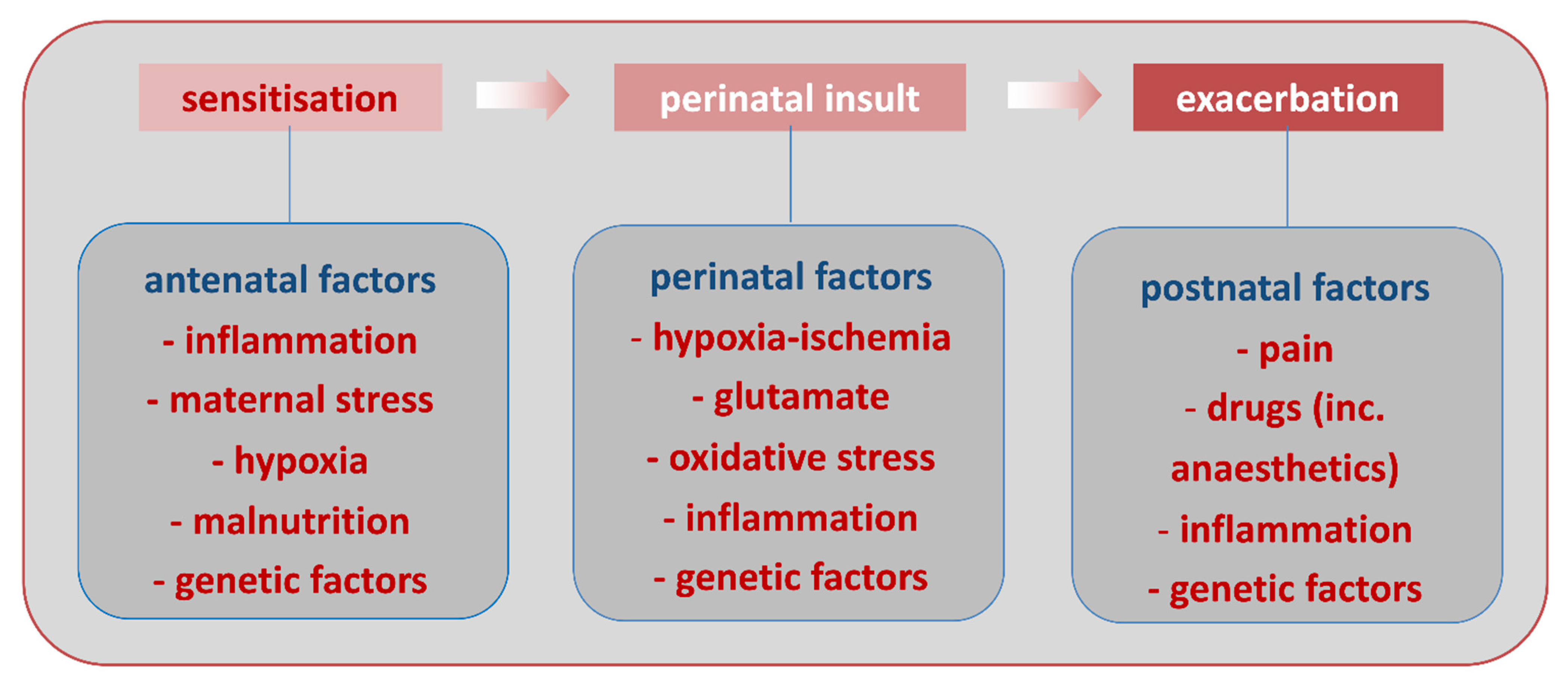 sensitisation

perinatal insult

exacerbation

antenatal factors
- inflammation
- maternal stress
- hypoxia
- malnutrition
- genetic factors

perinatal factors
- hypoxia-ischemia
- glutamate
- oxidative stress
- inflammation
- genetic factors

postnatal factors
- pain
- drugs (inc. anaesthetics)
- inflammation
- genetic factors